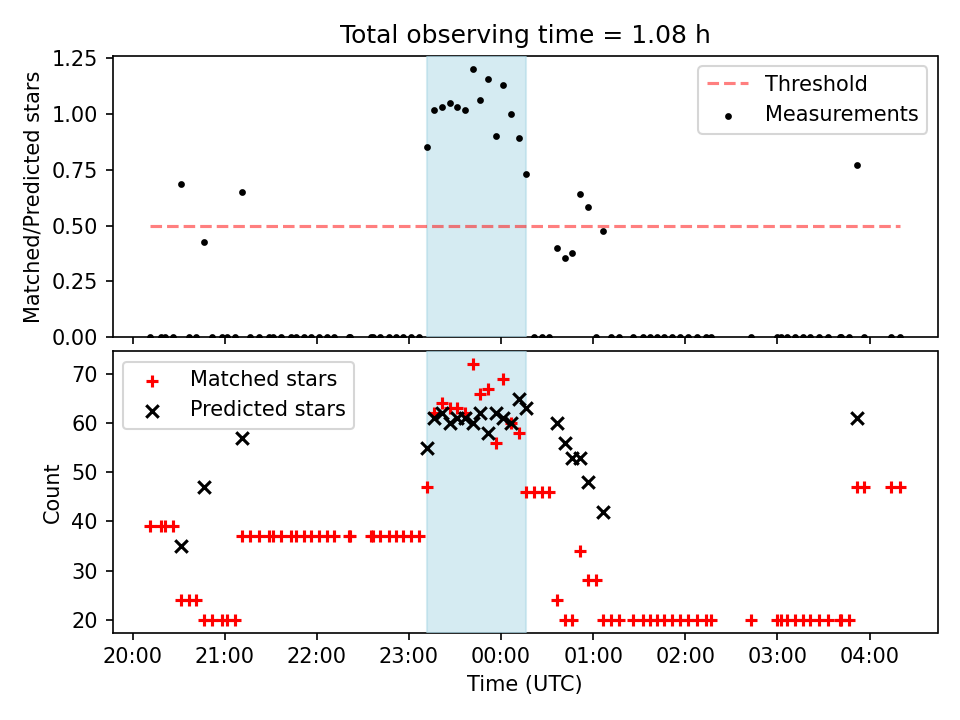 Total observing time = 1.08 h

Matched/Predicted stars

1.25
1.00
0.75
0.50
0.25
0.00

Threshold
Measurements

Count

70
60
50
40
30
20

Matched stars
Predicted stars

20:00 21:00 22:00 23:00 00:00 01:00 02:00 03:00 04:00

Time (UTC)